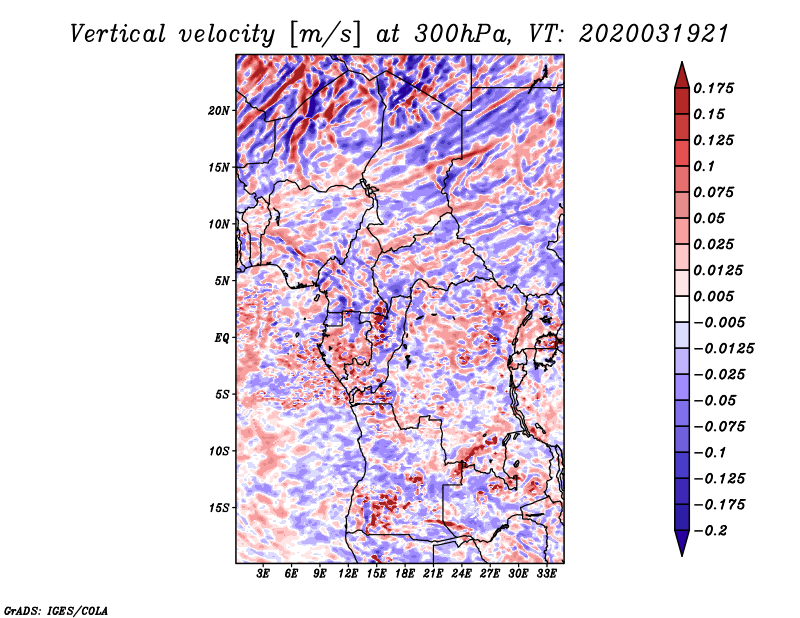 Vertical velocity [m/s] at 300hPa, VT: 2020031921

20N
15N
10N
5N
EQ
5S
10S
15S

3E 6E 9E 12E 15E 18E 21E 24E 27E 30E 33E

0.175
0.15
0.125
0.1
0.075
0.05
0.025
0.0125
0.005
−0.005
−0.0125
−0.025
−0.05
−0.075
−0.1
−0.125
−0.175
−0.2

GrADS: IGES/COLA